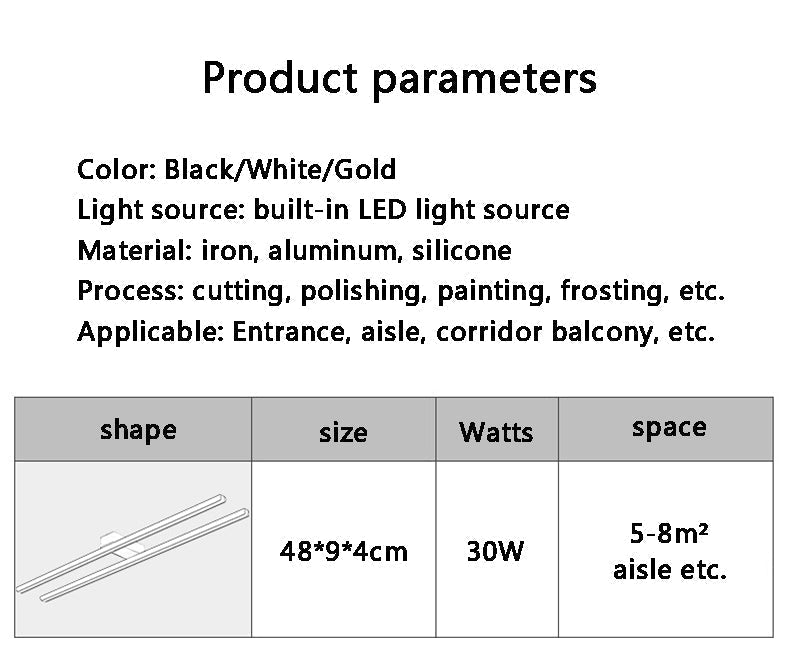 Product parameters

Color: Black/White/Gold
Light source: built-in LED light source
Material: iron, aluminum, silicone
Process: cutting, polishing, painting, frosting, etc.
Applicable: Entrance, aisle, corridor balcony, etc.

| shape | size | Watts | space |
|---|---|---|---|
| | 48*9*4cm | 30W | 5-8m² aisle etc. |